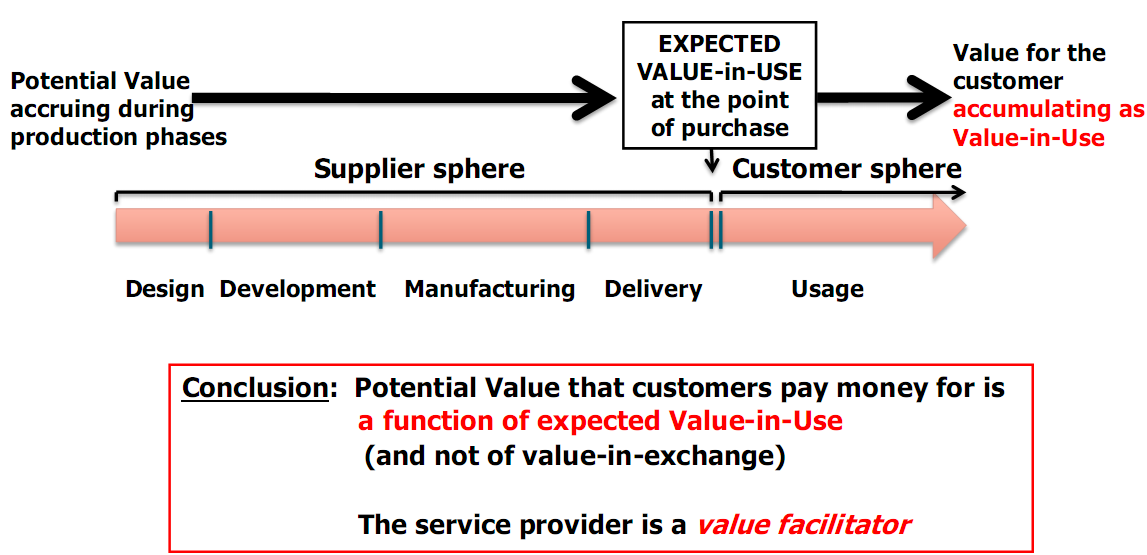 Potential Value accruing during production phases

EXPECTED VALUE-in-USE at the point of purchase

Value for the customer accumulating as Value-in-Use

Supplier sphere

Customer sphere

Design Development Manufacturing Delivery Usage

Conclusion: Potential Value that customers pay money for is a function of expected Value-in-Use (and not of value-in-exchange)

The service provider is a value facilitator